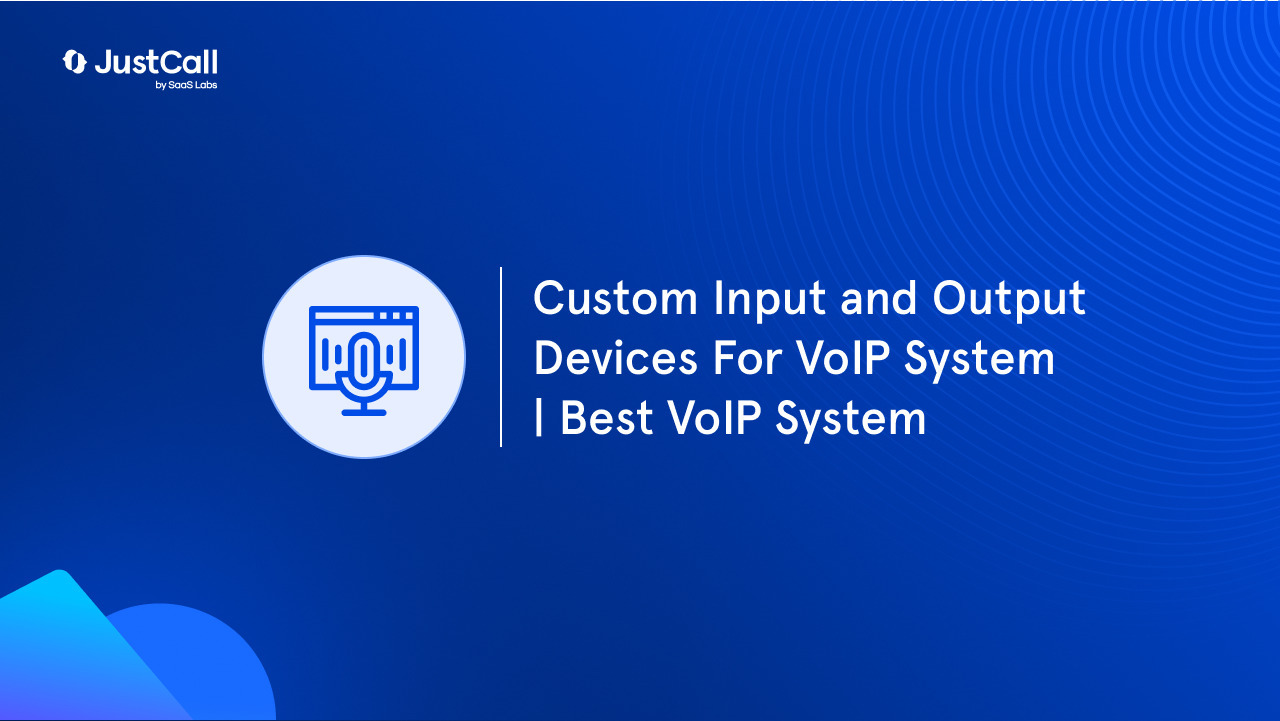 JustCall
by SaaS Labs

Custom Input and Output Devices For VoIP System | Best VoIP System